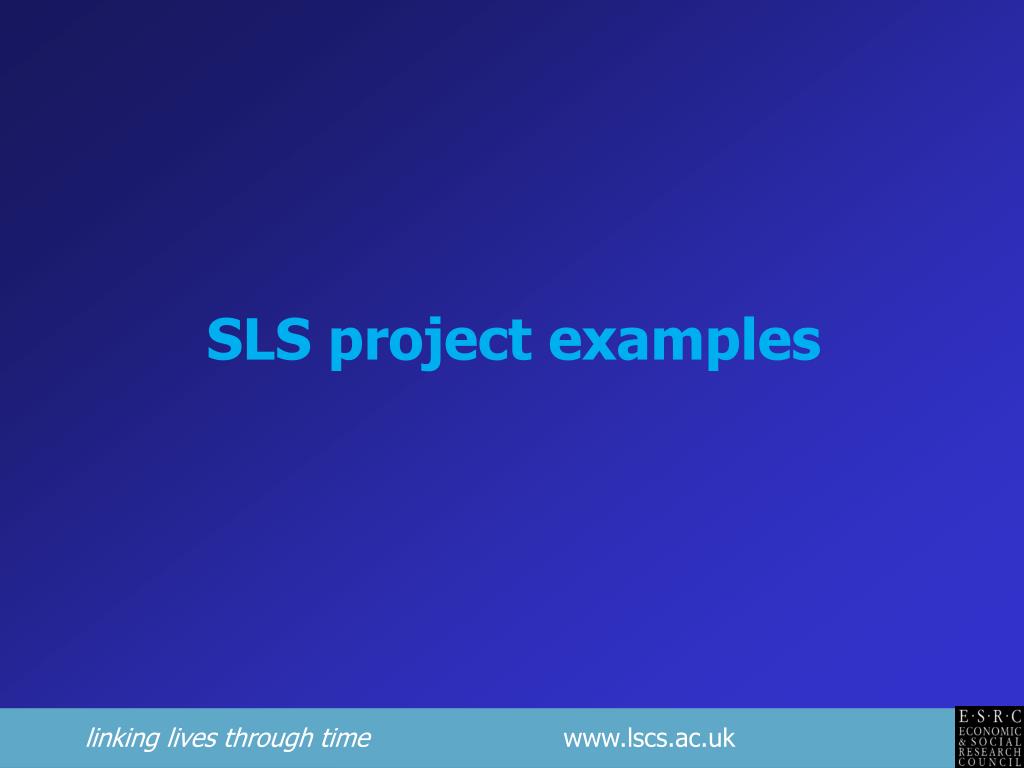 SLS project examples

linking lives through time

www.lscs.ac.uk

E·S·R·C
ECONOMIC
& SOCIAL
RESEARCH
COUNCIL